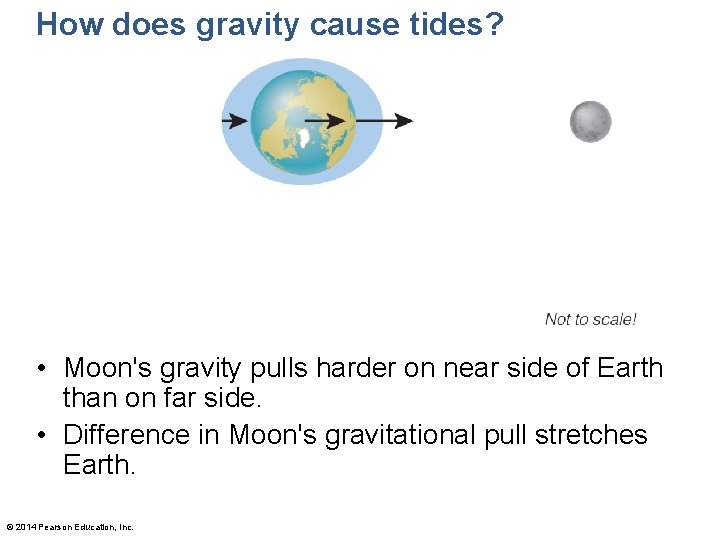 How does gravity cause tides?

Not to scale!

• Moon's gravity pulls harder on near side of Earth than on far side.
• Difference in Moon's gravitational pull stretches Earth.

© 2014 Pearson Education, Inc.